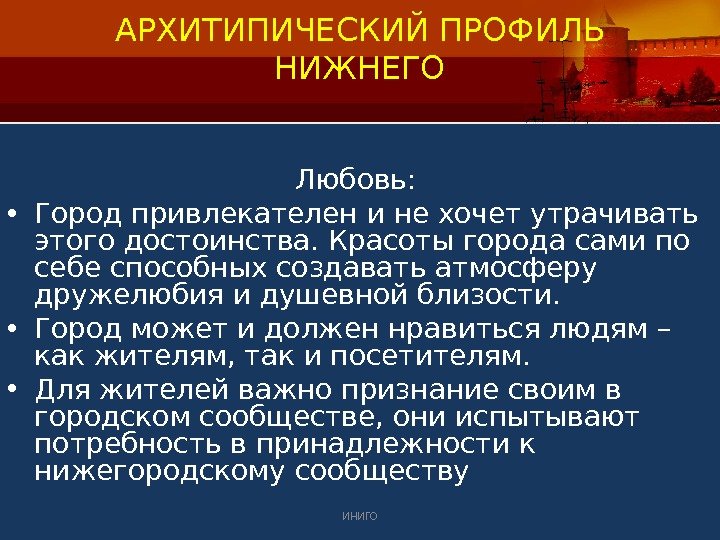 АРХИТИПИЧЕСКИЙ ПРОФИЛЬ НИЖНЕГО

Любовь:

• Город привлекателен и не хочет утрачивать этого достоинства. Красоты города сами по себе способных создавать атмосферу дружелюбия и душевной близости.
• Город может и должен нравиться людям – как жителям, так и посетителям.
• Для жителей важно признание своим в городском сообществе, они испытывают потребность в принадлежности к нижегородскому сообществу

ИНИГО